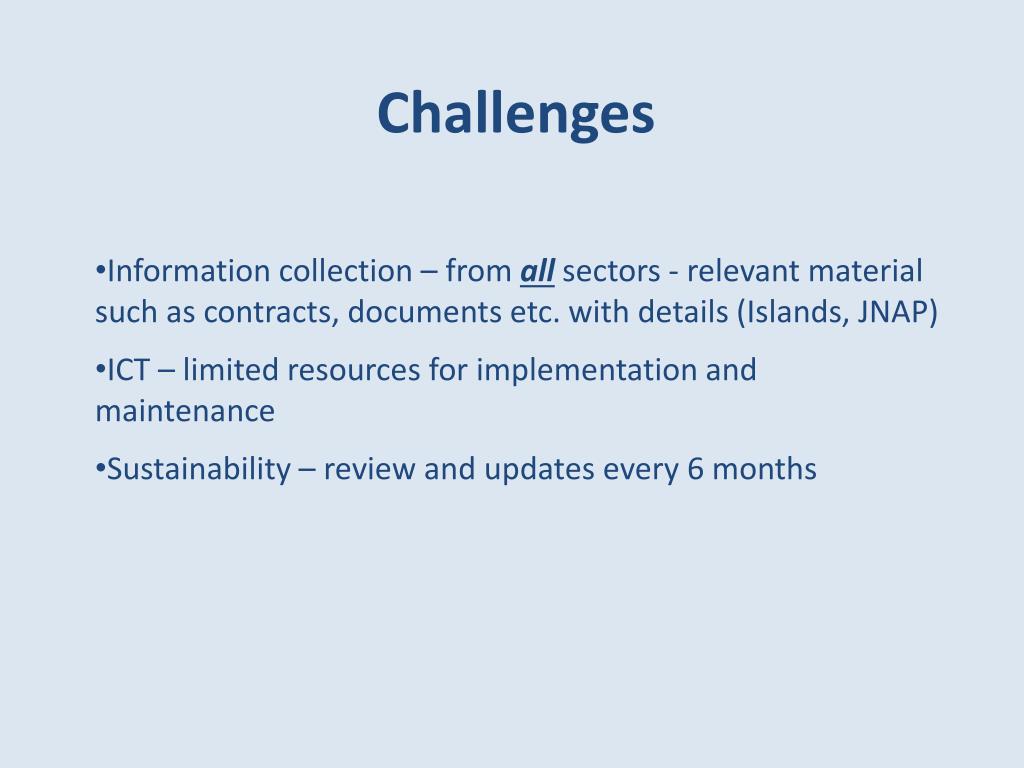 Challenges

•Information collection – from all sectors - relevant material such as contracts, documents etc. with details (Islands, JNAP)

•ICT – limited resources for implementation and maintenance

•Sustainability – review and updates every 6 months